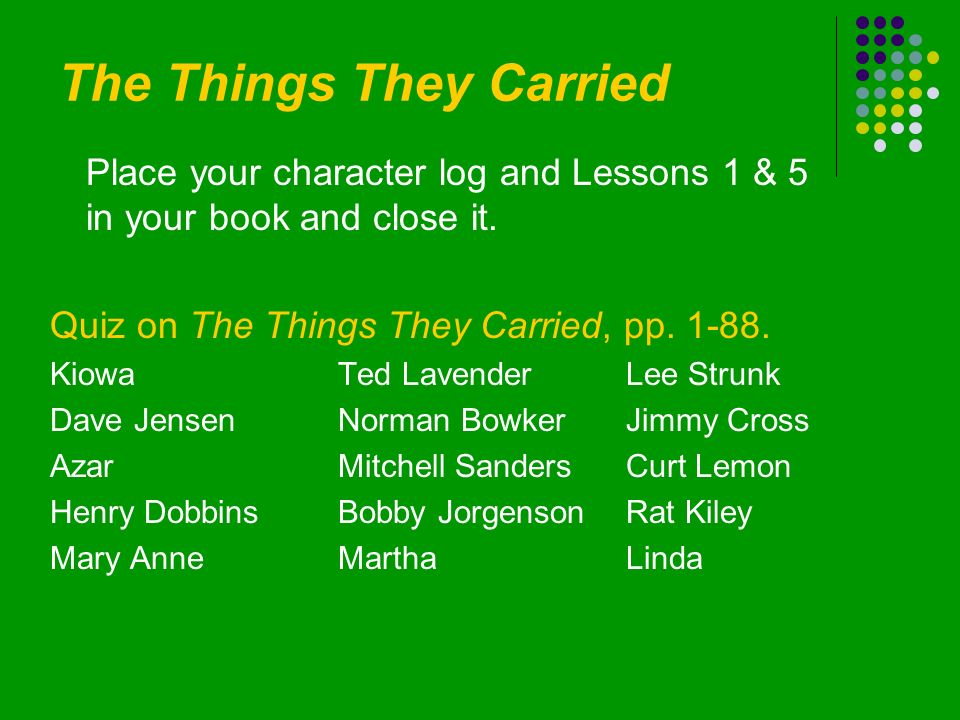 The Things They Carried

Place your character log and Lessons 1 & 5 in your book and close it.

Quiz on The Things They Carried, pp. 1-88.

Kiowa
Dave Jensen
Azar
Henry Dobbins
Mary Anne

Ted Lavender
Norman Bowker
Mitchell Sanders
Bobby Jorgenson
Martha

Lee Strunk
Jimmy Cross
Curt Lemon
Rat Kiley
Linda